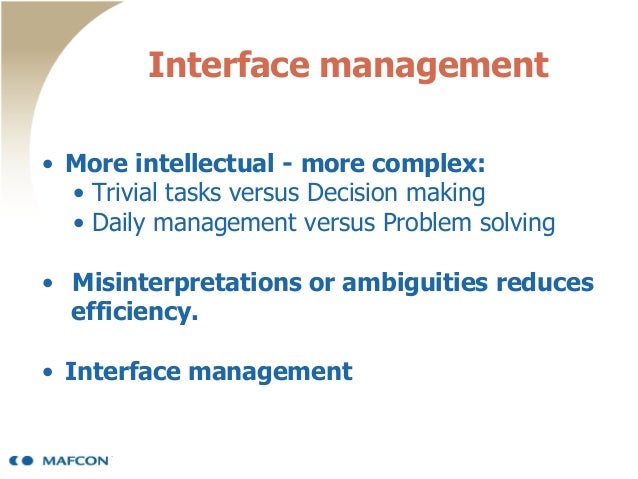 Interface management

• More intellectual - more complex:
  • Trivial tasks versus Decision making
  • Daily management versus Problem solving

• Misinterpretations or ambiguities reduces efficiency.

• Interface management

MAFCON